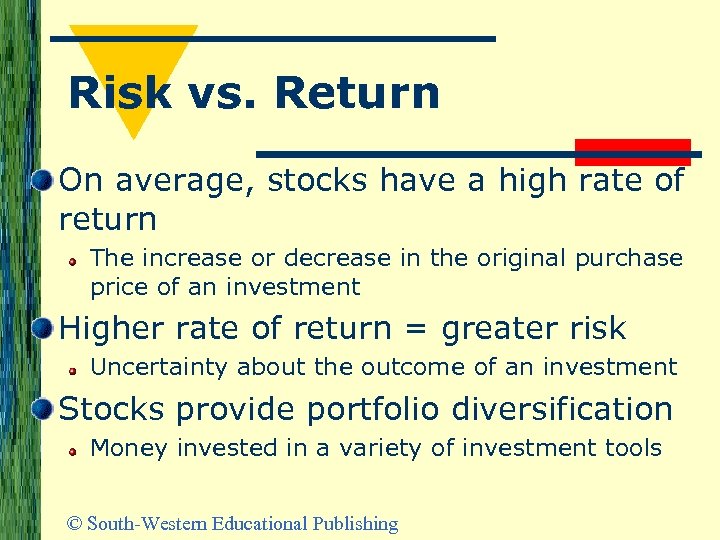 Risk vs. Return

On average, stocks have a high rate of return

The increase or decrease in the original purchase price of an investment

Higher rate of return = greater risk

Uncertainty about the outcome of an investment

Stocks provide portfolio diversification

Money invested in a variety of investment tools

© South-Western Educational Publishing